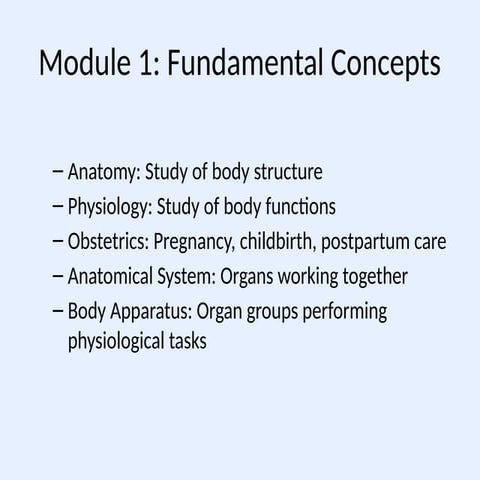 Module 1: Fundamental Concepts

– Anatomy: Study of body structure
– Physiology: Study of body functions
– Obstetrics: Pregnancy, childbirth, postpartum care
– Anatomical System: Organs working together
– Body Apparatus: Organ groups performing physiological tasks